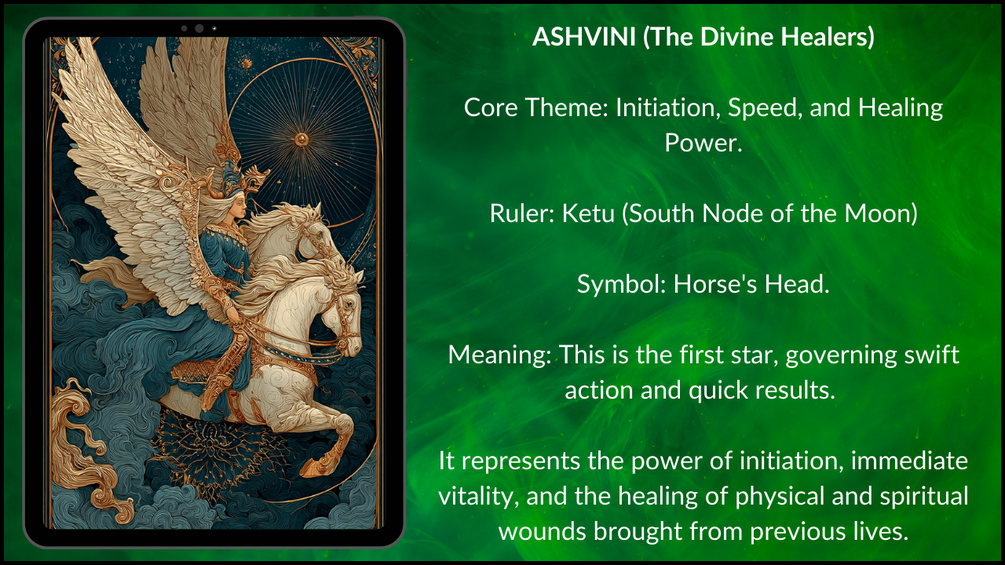 ASHVINI (The Divine Healers)

Core Theme: Initiation, Speed, and Healing Power.

Ruler: Ketu (South Node of the Moon)

Symbol: Horse's Head.

Meaning: This is the first star, governing swift action and quick results.

It represents the power of initiation, immediate vitality, and the healing of physical and spiritual wounds brought from previous lives.